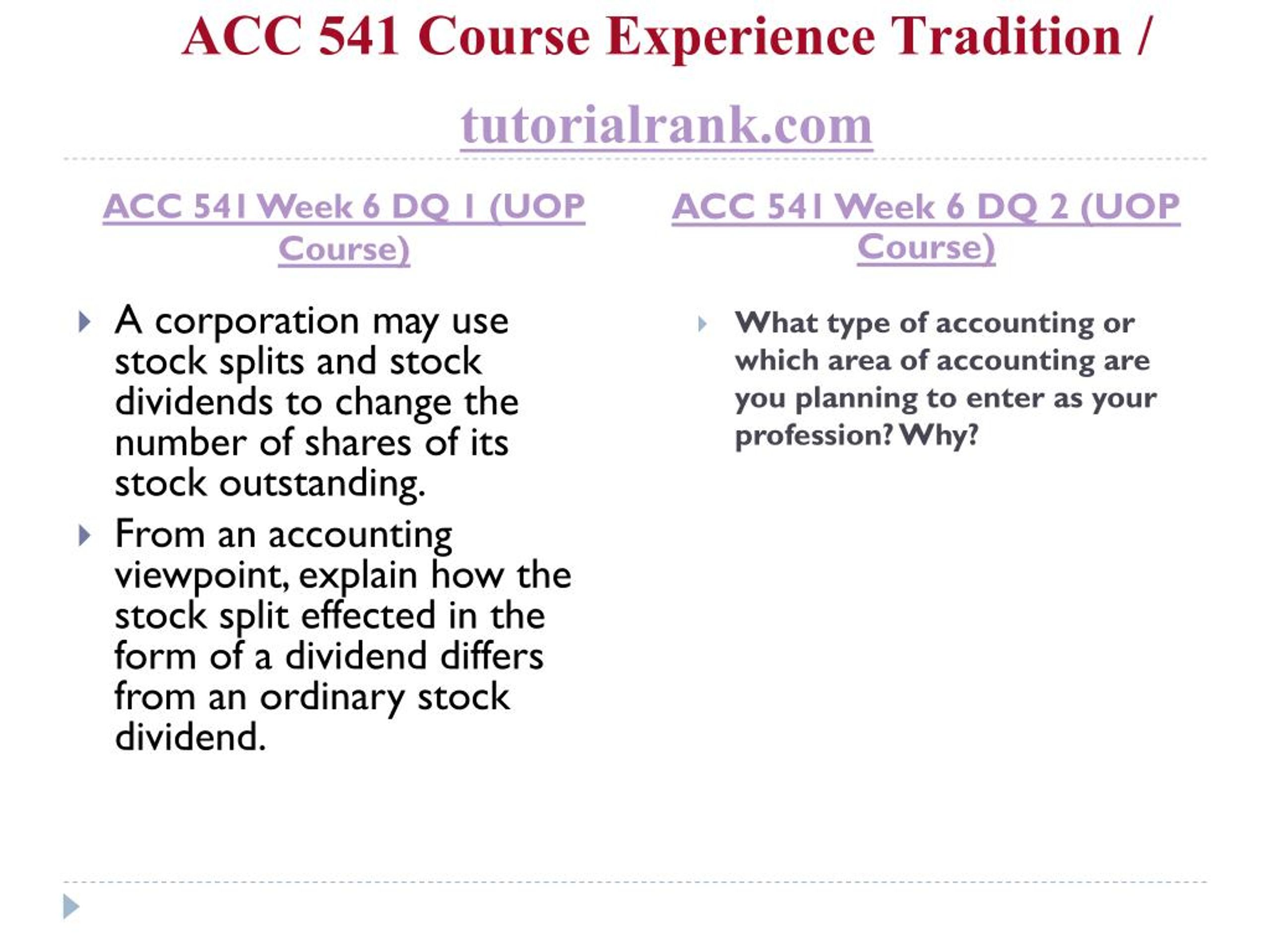 ACC 541 Course Experience Tradition /

tutorialrank.com

ACC 541 Week 6 DQ 1 (UOP Course)

A corporation may use stock splits and stock dividends to change the number of shares of its stock outstanding.

From an accounting viewpoint, explain how the stock split effected in the form of a dividend differs from an ordinary stock dividend.

ACC 541 Week 6 DQ 2 (UOP Course)

What type of accounting or which area of accounting are you planning to enter as your profession? Why?